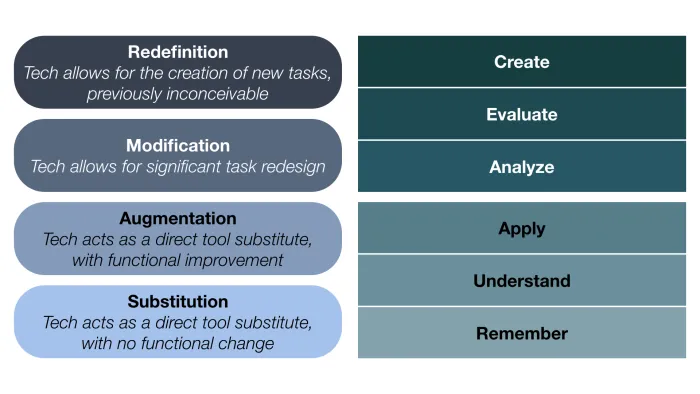 Redefinition
Tech allows for the creation of new tasks, previously inconceivable

Modification
Tech allows for significant task redesign

Augmentation
Tech acts as a direct tool substitute, with functional improvement

Substitution
Tech acts as a direct tool substitute, with no functional change

Create

Evaluate

Analyze

Apply

Understand

Remember